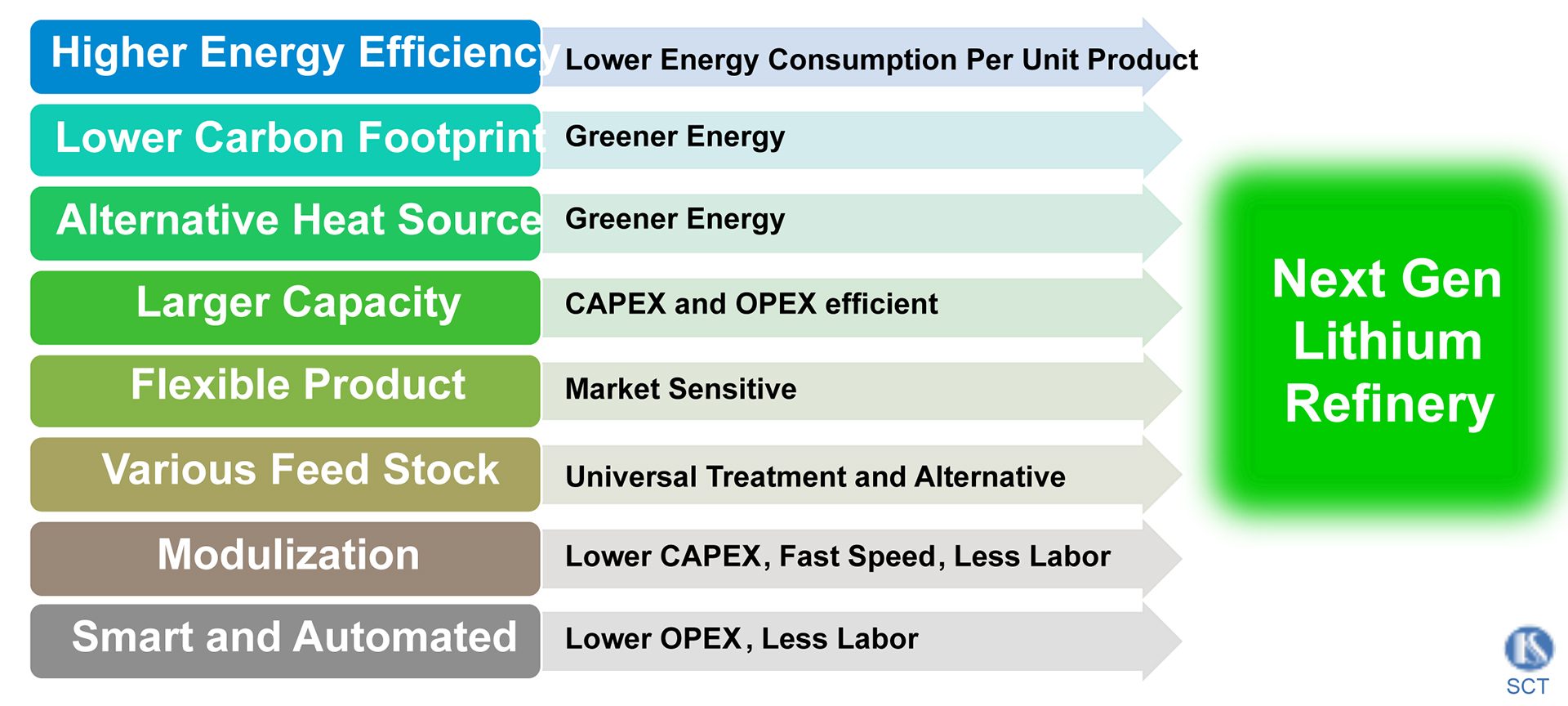 Higher Energy Efficiency
Lower Energy Consumption Per Unit Product

Lower Carbon Footprint
Greener Energy

Alternative Heat Source
Greener Energy

Larger Capacity
CAPEX and OPEX efficient

Flexible Product
Market Sensitive

Various Feed Stock
Universal Treatment and Alternative

Modulization
Lower CAPEX, Fast Speed, Less Labor

Smart and Automated
Lower OPEX, Less Labor

Next Gen Lithium Refinery

SCT